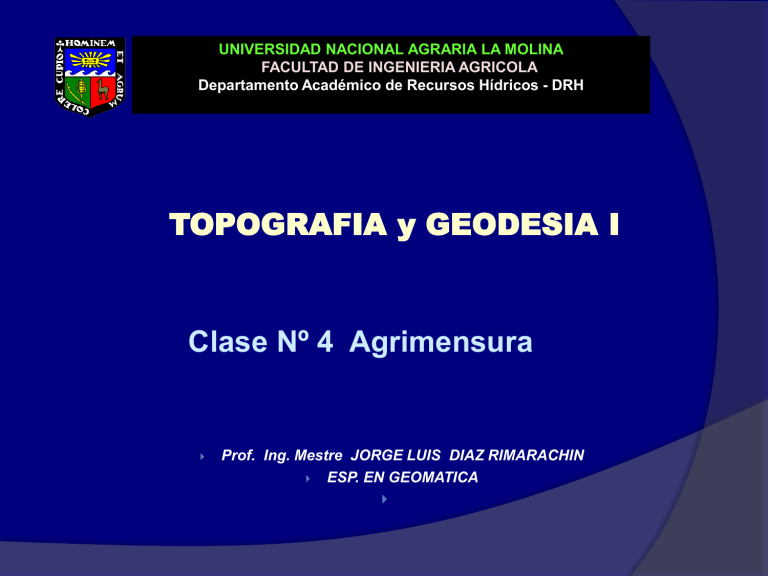 COLERE CUPIO HOMINEM ET AGRUM

UNIVERSIDAD NACIONAL AGRARIA LA MOLINA
FACULTAD DE INGENIERIA AGRICOLA
Departamento Académico de Recursos Hídricos - DRH

TOPOGRAFIA y GEODESIA I

Clase Nº 4 Agrimensura

Prof. Ing. Mestre JORGE LUIS DIAZ RIMARACHIN
ESP. EN GEOMATICA